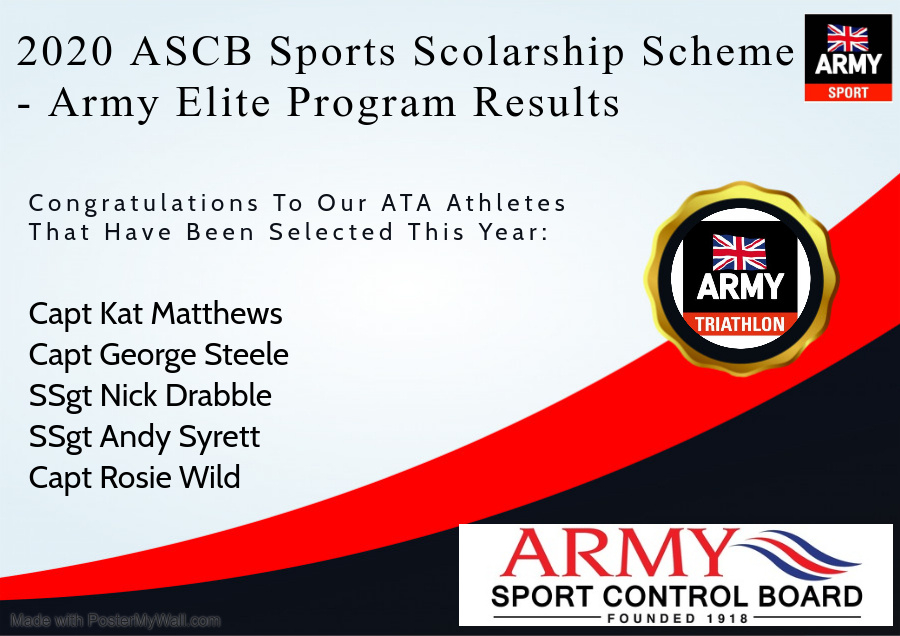 2020 ASCB Sports Scolarship Scheme - Army Elite Program Results

ARMY
SPORT

Congratulations To Our ATA Athletes That Have Been Selected This Year:

ARMY
TRIATHLON

Capt Kat Matthews
Capt George Steele
SSgt Nick Drabble
SSgt Andy Syrett
Capt Rosie Wild

ARMY
SPORT CONTROL BOARD
FOUNDED 1918

Made with PosterMyWall.com